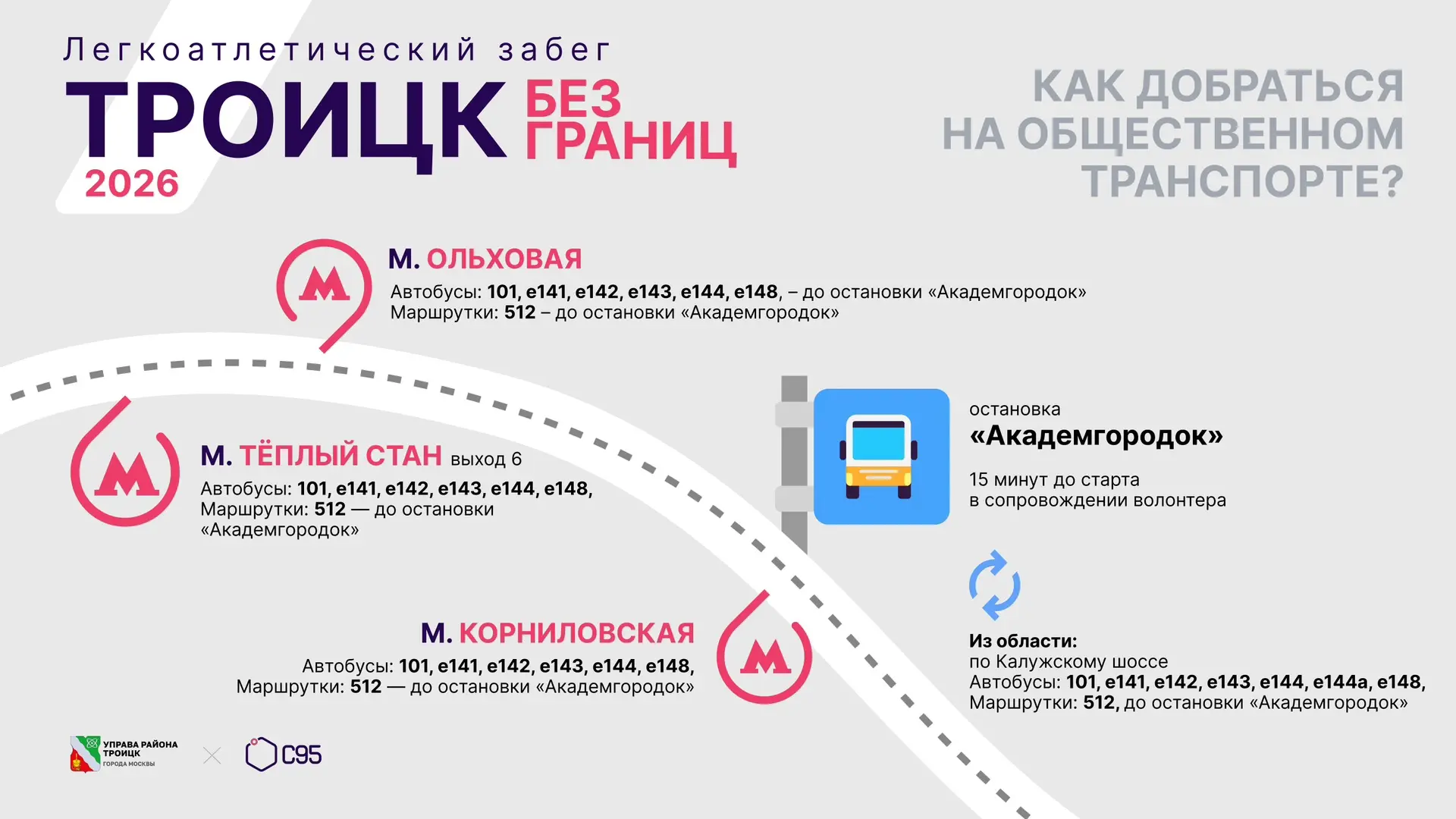 Легкоатлетический забег
ТРОИЦК БЕЗ ГРАНИЦ
2026

КАК ДОБРАТЬСЯ НА ОБЩЕСТВЕННОМ ТРАНСПОРТЕ?

М. ОЛЬХОВАЯ
Автобусы: 101, е141, е142, е143, е144, е148, – до остановки «Академгородок»
Маршрутки: 512 – до остановки «Академгородок»

М. ТЁПЛЫЙ СТАН выход 6
Автобусы: 101, е141, е142, е143, е144, е148,
Маршрутки: 512 — до остановки «Академгородок»

остановка
«Академгородок»
15 минут до старта
в сопровождении волонтера

М. КОРНИЛОВСКАЯ
Автобусы: 101, е141, е142, е143, е144, е148,
Маршрутки: 512 — до остановки «Академгородок»

Из области:
по Калужскому шоссе
Автобусы: 101, е141, е142, е143, е144, е144а, е148,
Маршрутки: 512, до остановки «Академгородок»

УПРАВА РАЙОНА ТРОИЦК ГОРОДА МОСКВЫ
С95